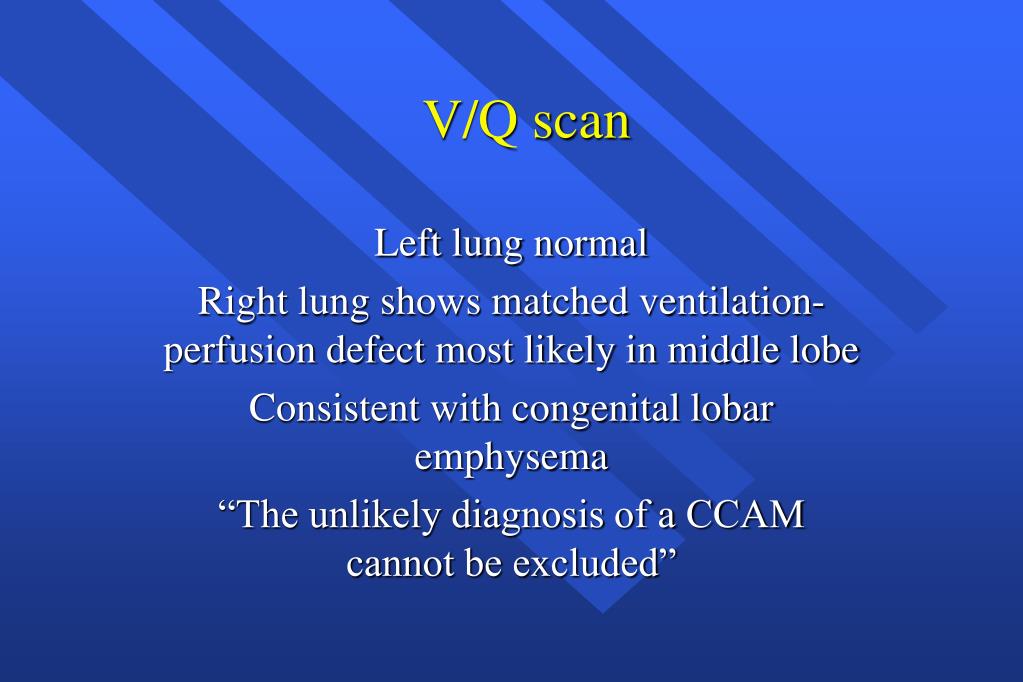 V/Q scan

Left lung normal

Right lung shows matched ventilation-perfusion defect most likely in middle lobe

Consistent with congenital lobar emphysema

“The unlikely diagnosis of a CCAM cannot be excluded”